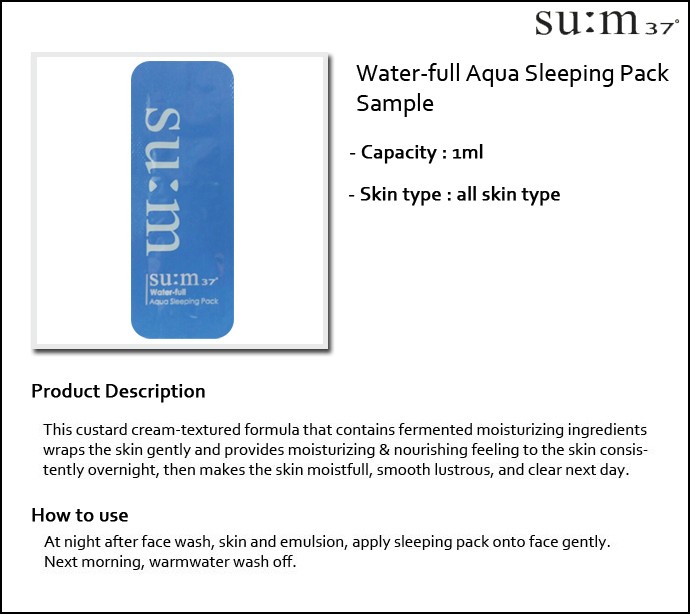 su:m 37°

su:m

su:m 37°
Water-full
Aqua Sleeping Pack

Water-full Aqua Sleeping Pack Sample

- Capacity : 1ml

- Skin type : all skin type

Product Description

This custard cream-textured formula that contains fermented moisturizing ingredients wraps the skin gently and provides moisturizing & nourishing feeling to the skin consistently overnight, then makes the skin moistfull, smooth lustrous, and clear next day.

How to use

At night after face wash, skin and emulsion, apply sleeping pack onto face gently. Next morning, warmwater wash off.